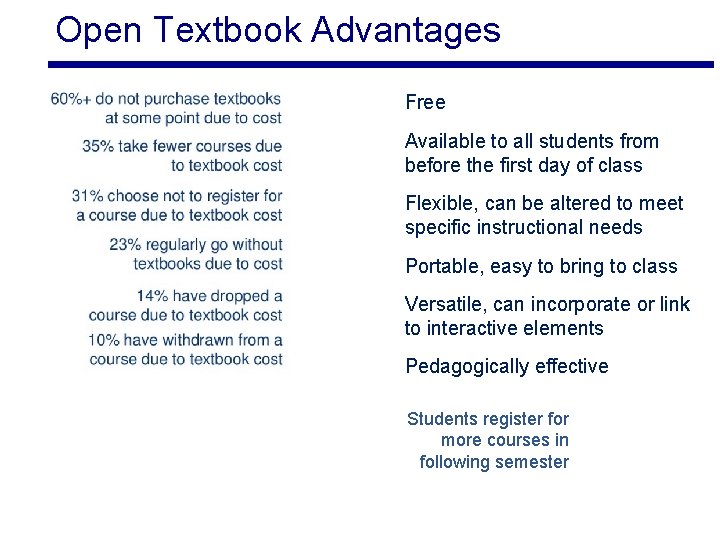 Open Textbook Advantages

60%+ do not purchase textbooks at some point due to cost

35% take fewer courses due to textbook cost

31% choose not to register for a course due to textbook cost

23% regularly go without textbooks due to cost

14% have dropped a course due to textbook cost

10% have withdrawn from a course due to textbook cost

Free

Available to all students from before the first day of class

Flexible, can be altered to meet specific instructional needs

Portable, easy to bring to class

Versatile, can incorporate or link to interactive elements

Pedagogically effective

Students register for more courses in following semester